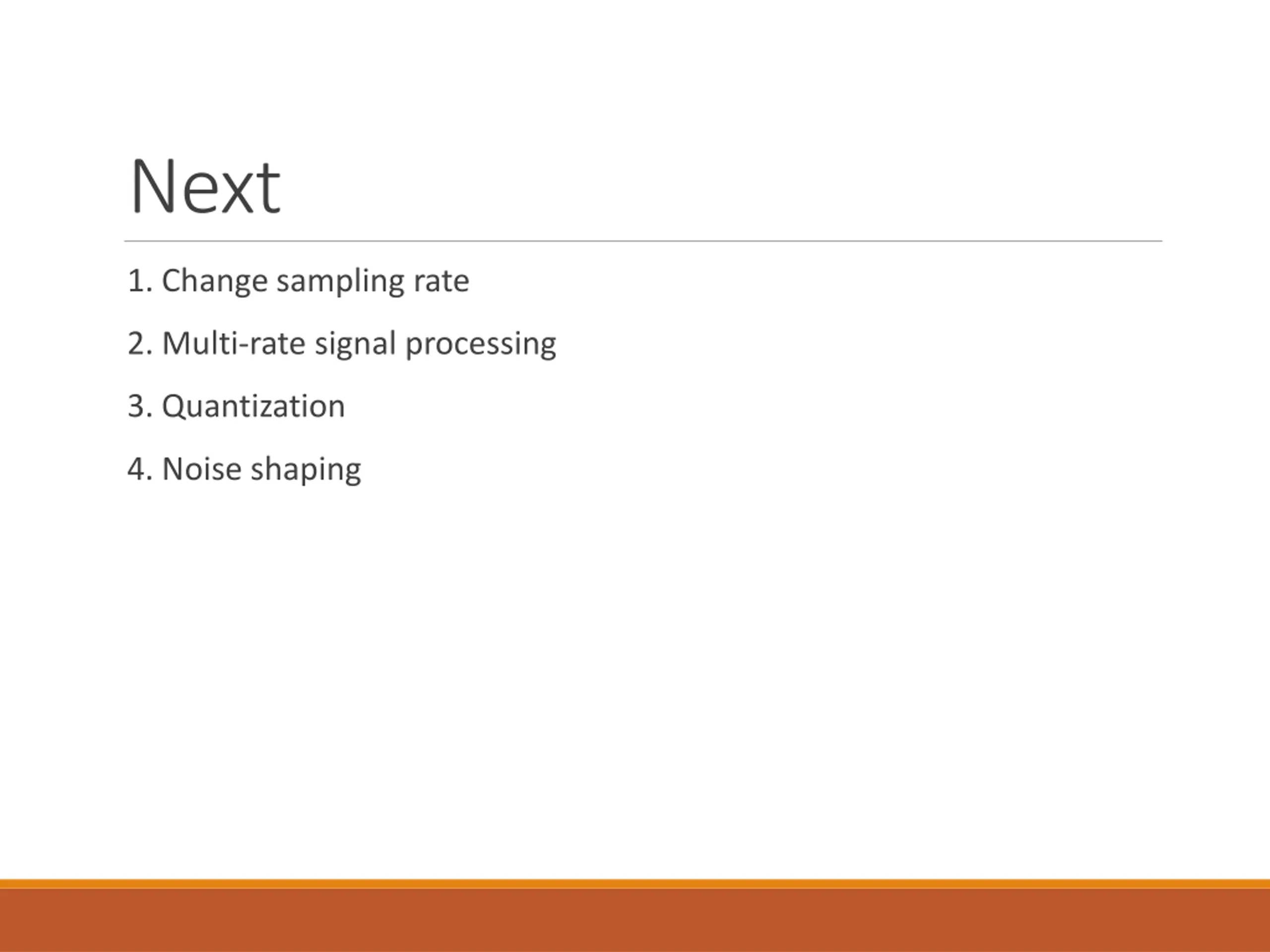 Next

1. Change sampling rate

2. Multi-rate signal processing

3. Quantization

4. Noise shaping